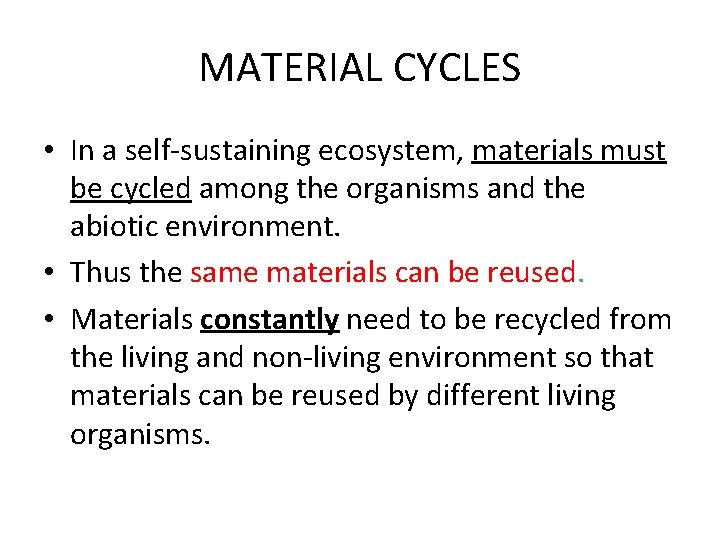 MATERIAL CYCLES

• In a self-sustaining ecosystem, materials must be cycled among the organisms and the abiotic environment.

• Thus the same materials can be reused.

• Materials constantly need to be recycled from the living and non-living environment so that materials can be reused by different living organisms.